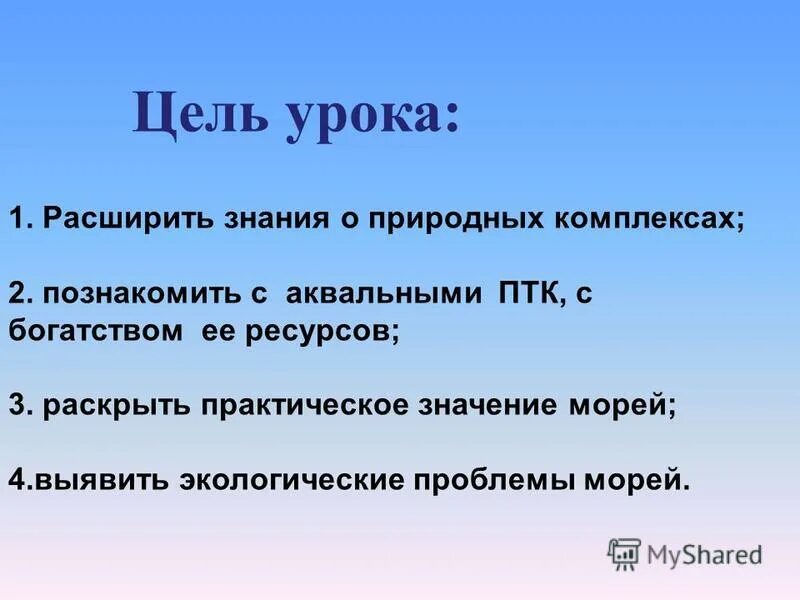 Цель урока:

1. Расширить знания о природных комплексах;

2. познакомить с аквальными ПТК, с богатством ее ресурсов;

3. раскрыть практическое значение морей;

4.выявить экологические проблемы морей.

MyShared